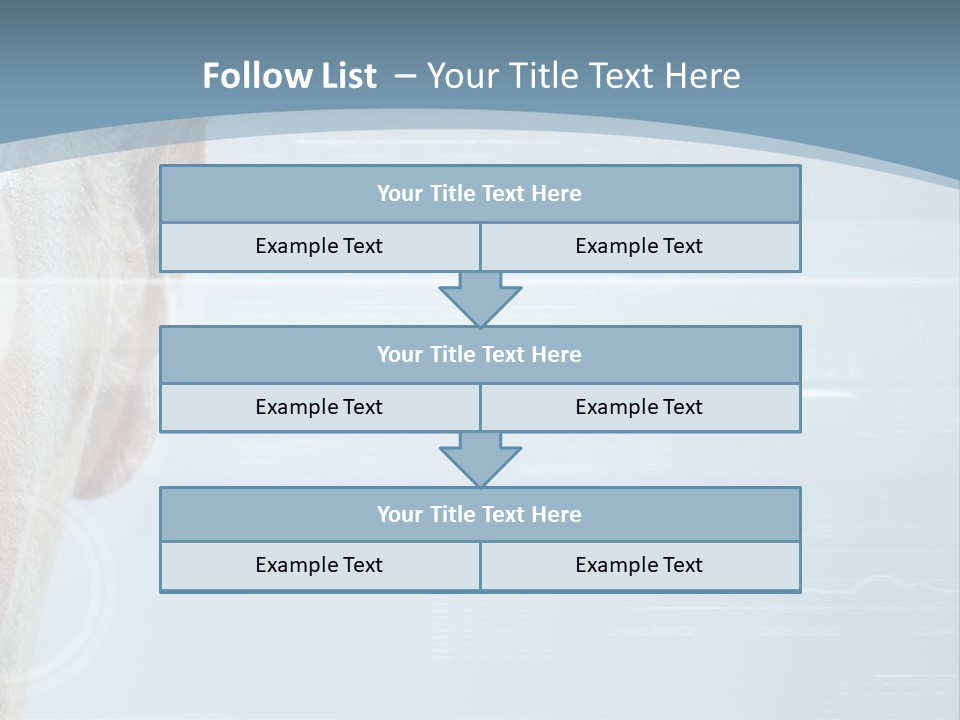 Follow List – Your Title Text Here

Your Title Text Here

Example Text

Example Text

Your Title Text Here

Example Text

Example Text

Your Title Text Here

Example Text

Example Text